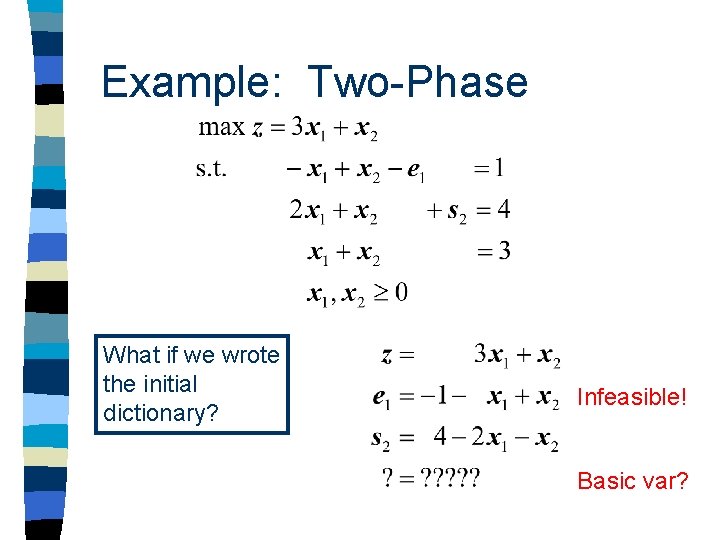 Example: Two-Phase

$\max z = 3x_1 + x_2$

s.t. $-x_1 + x_2 - e_1 = 1$

$2x_1 + x_2 + s_2 = 4$

$x_1 + x_2 = 3$

$x_1, x_2 \geq 0$

What if we wrote the initial dictionary?

$z = 3x_1 + x_2$

$e_1 = -1 - x_1 + x_2$ Infeasible!

$s_2 = 4 - 2x_1 - x_2$

$? = ?????$ Basic var?